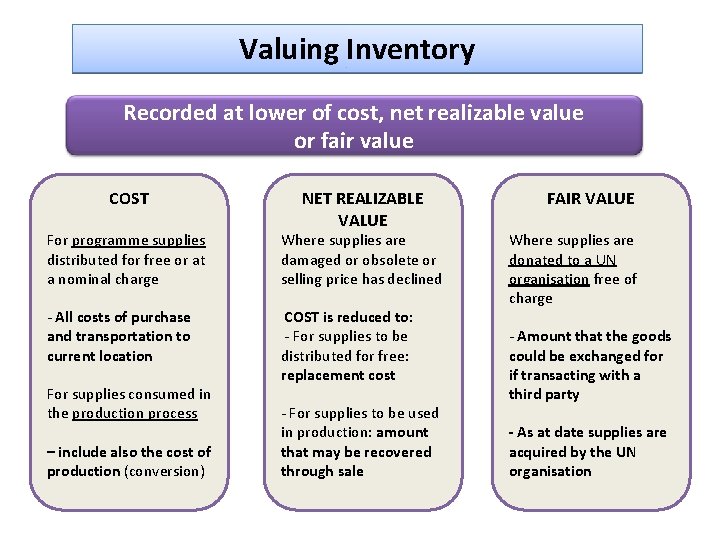 Valuing Inventory

Recorded at lower of cost, net realizable value or fair value

COST

For programme supplies distributed for free or at a nominal charge

- All costs of purchase and transportation to current location

For supplies consumed in the production process

– include also the cost of production (conversion)

NET REALIZABLE VALUE

Where supplies are damaged or obsolete or selling price has declined

COST is reduced to:
- For supplies to be distributed for free: replacement cost

- For supplies to be used in production: amount that may be recovered through sale

FAIR VALUE

Where supplies are donated to a UN organisation free of charge

- Amount that the goods could be exchanged for if transacting with a third party

- As at date supplies are acquired by the UN organisation